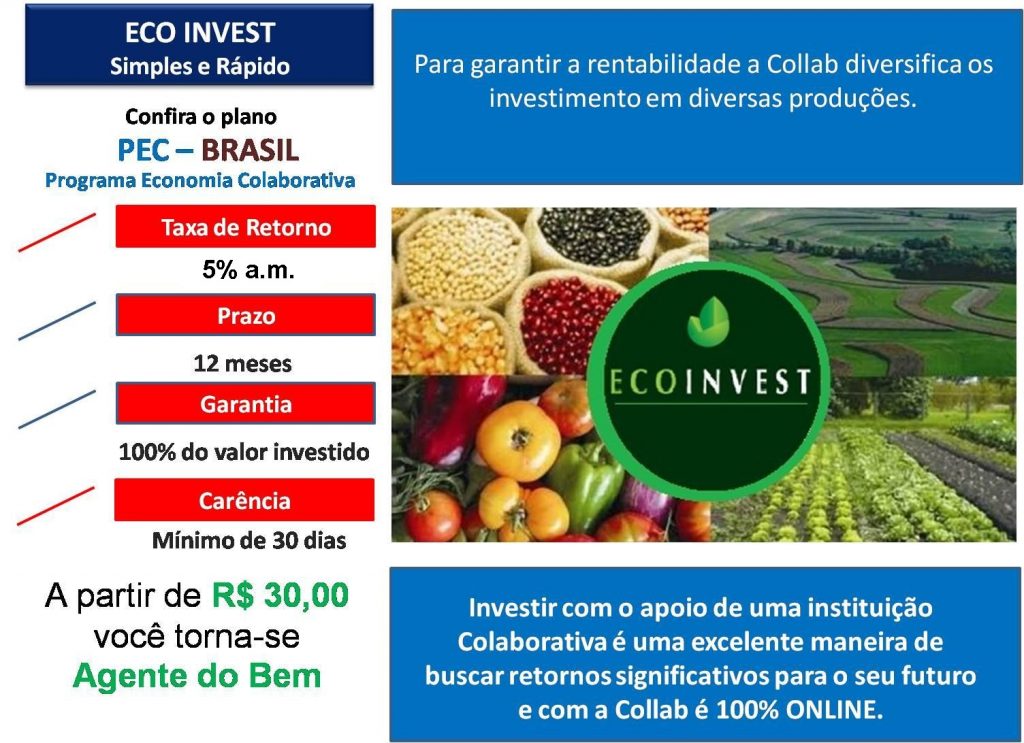 ECO INVEST
Simples e Rápido

Confira o plano
PEC – BRASIL
Programa Economia Colaborativa

Taxa de Retorno
5% a.m.

Prazo
12 meses

Garantia
100% do valor investido

Carência
Mínimo de 30 dias

A partir de R$ 30,00 você torna-se Agente do Bem

Para garantir a rentabilidade a Collab diversifica os investimento em diversas produções.

ECOINVEST

Investir com o apoio de uma instituição Colaborativa é uma excelente maneira de buscar retornos significativos para o seu futuro e com a Collab é 100% ONLINE.